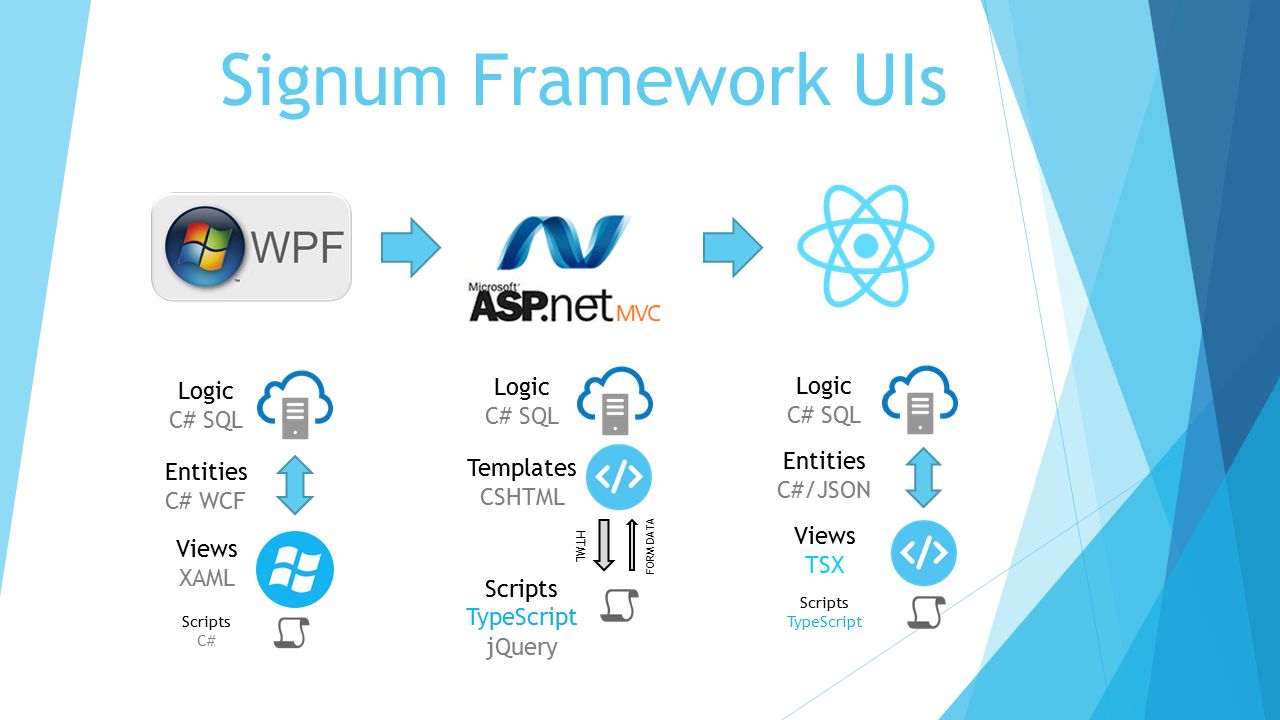 Signum Framework UIs

WPF

Microsoft ASP.net MVC

Logic
C# SQL

Entities
C# WCF

Views
XAML

Scripts
C#

Logic
C# SQL

Templates
CSHTML

HTML

FORM DATA

Scripts
TypeScript
jQuery

Logic
C# SQL

Entities
C#/JSON

Views
TSX

Scripts
TypeScript